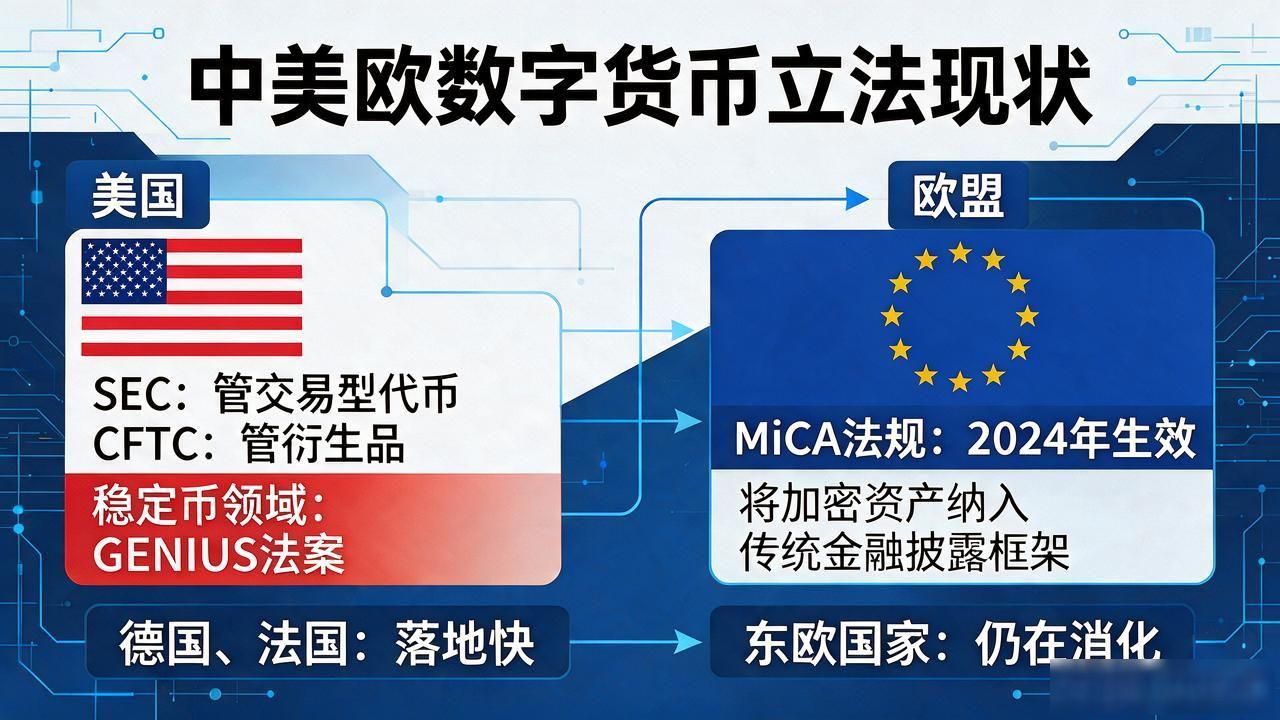 中美欧数字货币立法现状

美国

SEC：管交易型代币
CFTC：管衍生品

稳定币领域：
GENIUS法案

德国、法国：落地快

欧盟

MiCA法规：2024年生效

将加密资产纳入
传统金融披露框架

东欧国家：仍在消化